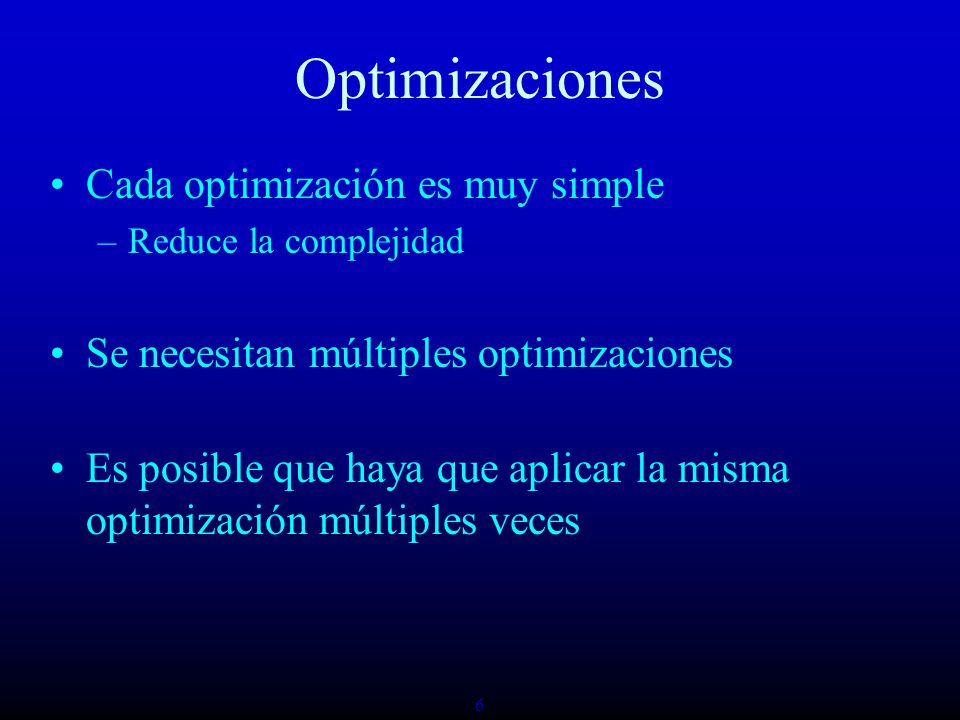 Optimizaciones

• Cada optimización es muy simple
– Reduce la complejidad

• Se necesitan múltiples optimizaciones

• Es posible que haya que aplicar la misma optimización múltiples veces

6